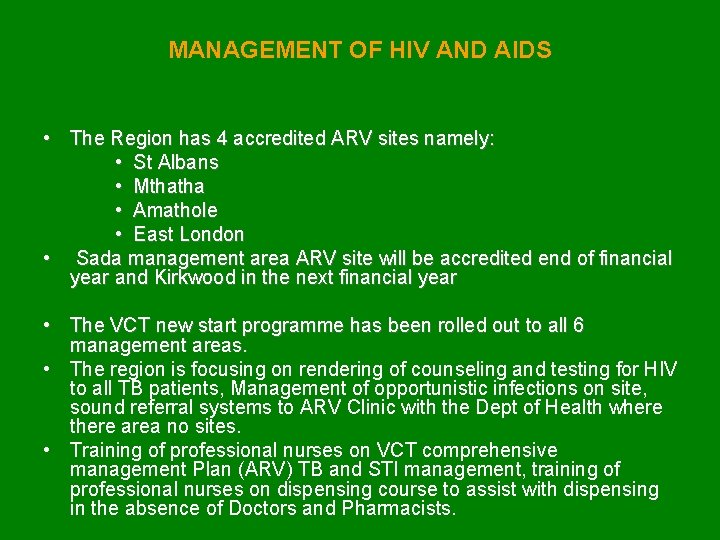 MANAGEMENT OF HIV AND AIDS

• The Region has 4 accredited ARV sites namely:
  • St Albans
  • Mthatha
  • Amathole
  • East London
• Sada management area ARV site will be accredited end of financial year and Kirkwood in the next financial year

• The VCT new start programme has been rolled out to all 6 management areas.
• The region is focusing on rendering of counseling and testing for HIV to all TB patients, Management of opportunistic infections on site, sound referral systems to ARV Clinic with the Dept of Health where there area no sites.
• Training of professional nurses on VCT comprehensive management Plan (ARV) TB and STI management, training of professional nurses on dispensing course to assist with dispensing in the absence of Doctors and Pharmacists.